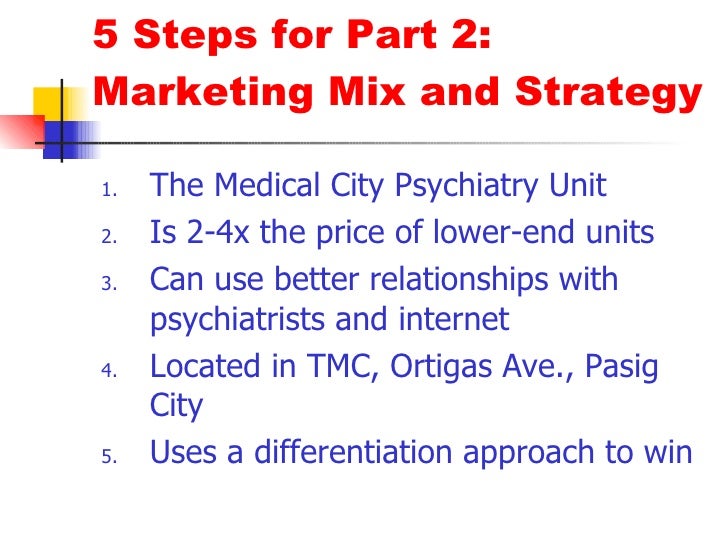 5 Steps for Part 2: Marketing Mix and Strategy

1. The Medical City Psychiatry Unit
2. Is 2-4x the price of lower-end units
3. Can use better relationships with psychiatrists and internet
4. Located in TMC, Ortigas Ave., Pasig City
5. Uses a differentiation approach to win